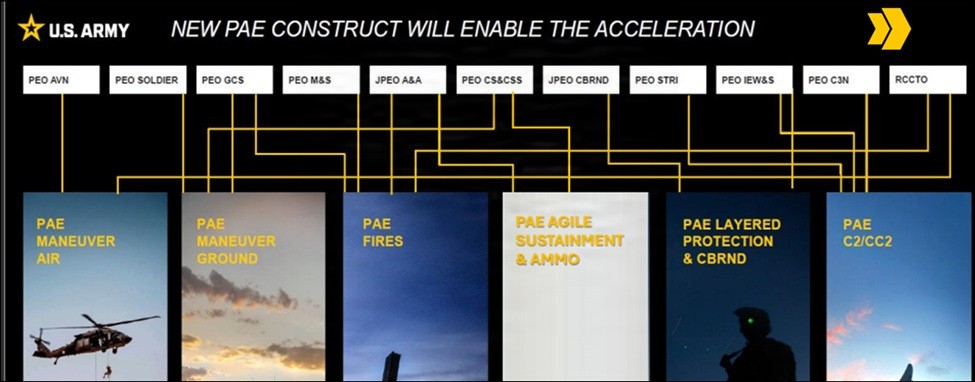 U.S. ARMY

NEW PAE CONSTRUCT WILL ENABLE THE ACCELERATION

PEO AVN

PEO SOLDIER

PEO GCS

PEO M&S

JPEO A&A

PEO CS&CSS

JPEO CBRND

PEO STRI

PEO IEW&S

PEO C3N

RCCTO

PAE MANEUVER AIR

PAE MANEUVER GROUND

PAE FIRES

PAE AGILE SUSTAINMENT & AMMO

PAE LAYERED PROTECTION & CBRND

PAE C2/CC2